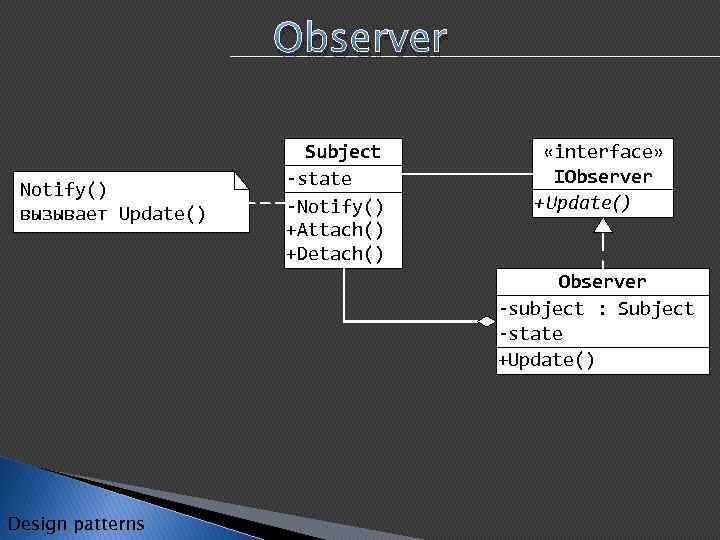 Observer

Notify()
вызывает Update()

Subject
-state
-Notify()
+Attach()
+Detach()

«interface»
IObserver
+Update()

Observer
-subject : Subject
-state
+Update()

Design patterns